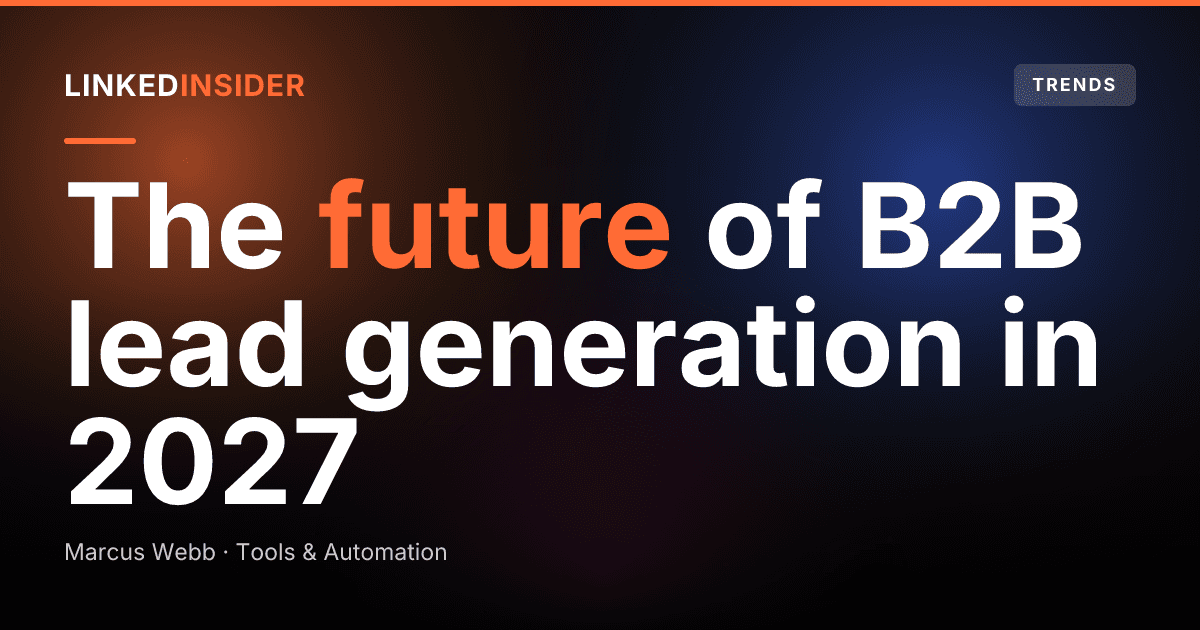 LINKEDINSIDER

TRENDS

The future of B2B lead generation in 2027

Marcus Webb · Tools & Automation